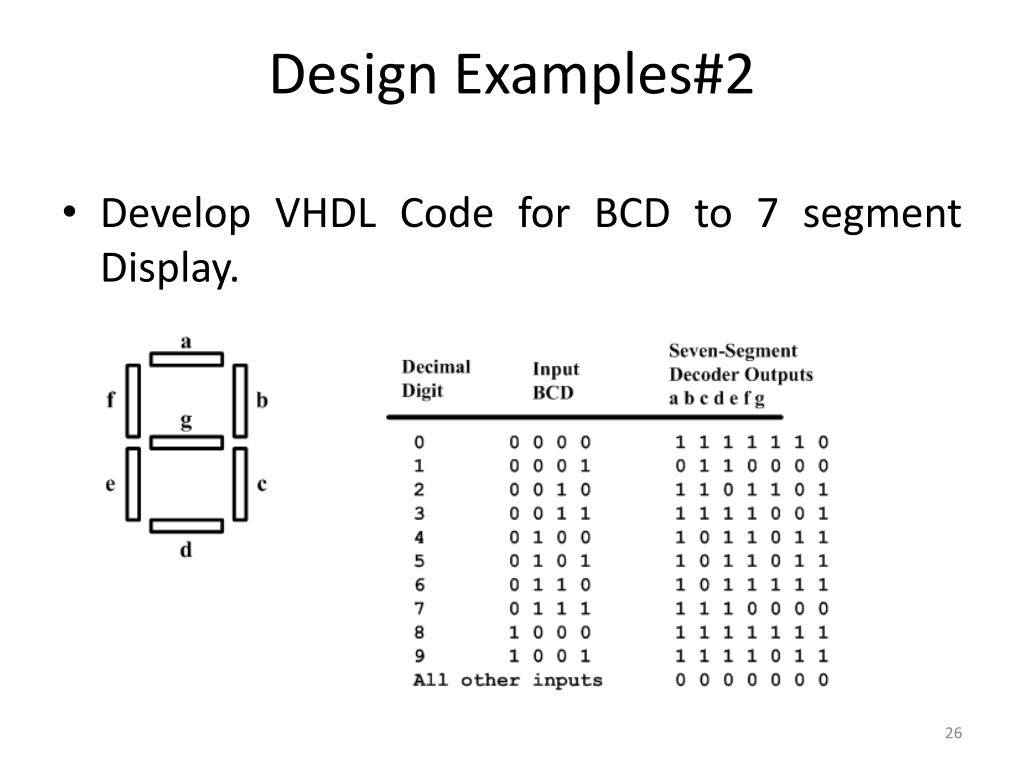 Design Examples#2

• Develop VHDL Code for BCD to 7 segment Display.

a
f
b
g
e
c
d

| Decimal Digit | Input BCD | Seven-Segment Decoder Outputs a b c d e f g |
|---|---|---|
| 0 | 0 0 0 0 | 1 1 1 1 1 1 0 |
| 1 | 0 0 0 1 | 0 1 1 0 0 0 0 |
| 2 | 0 0 1 0 | 1 1 0 1 1 0 1 |
| 3 | 0 0 1 1 | 1 1 1 1 0 0 1 |
| 4 | 0 1 0 0 | 1 0 1 1 0 1 1 |
| 5 | 0 1 0 1 | 1 0 1 1 0 1 1 |
| 6 | 0 1 1 0 | 1 0 1 1 1 1 1 |
| 7 | 0 1 1 1 | 1 1 1 0 0 0 0 |
| 8 | 1 0 0 0 | 1 1 1 1 1 1 1 |
| 9 | 1 0 0 1 | 1 1 1 1 0 1 1 |
| All other inputs | | 0 0 0 0 0 0 0 |

26